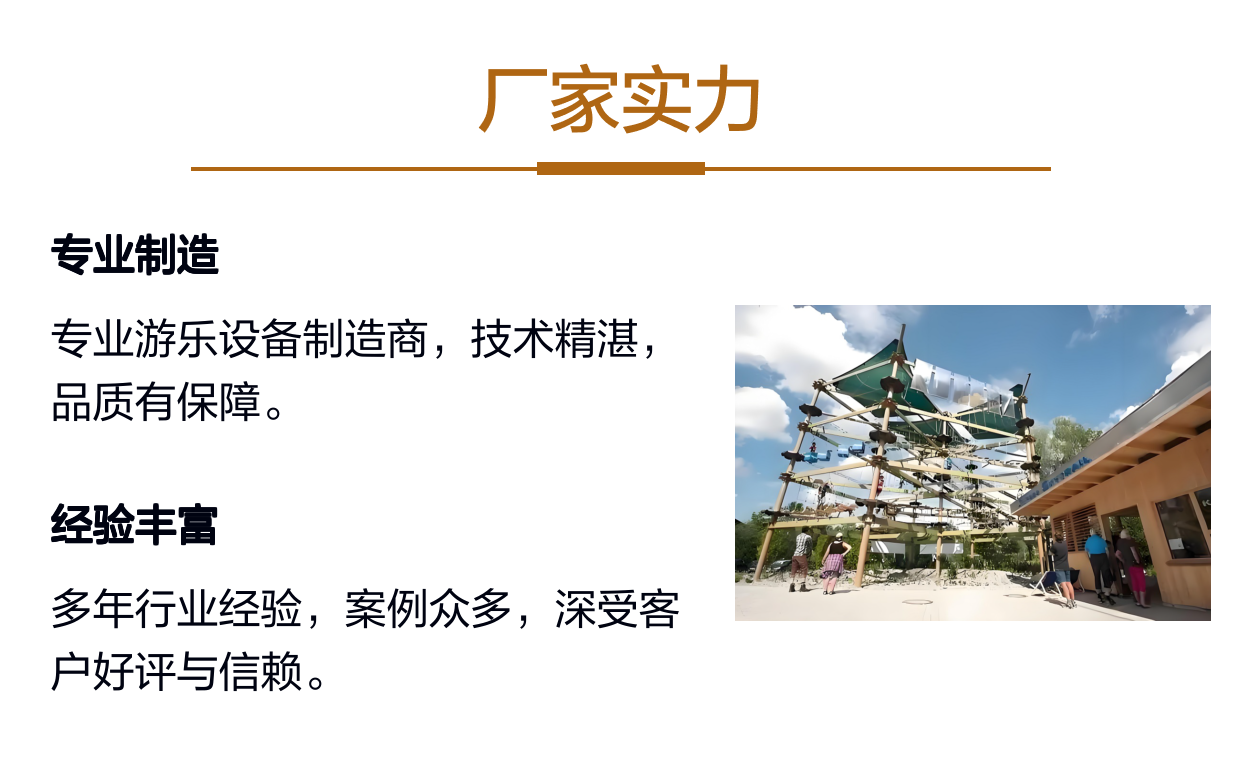 厂家实力

专业制造

专业游乐设备制造商，技术精湛，品质有保障。

经验丰富

多年行业经验，案例众多，深受客户好评与信赖。